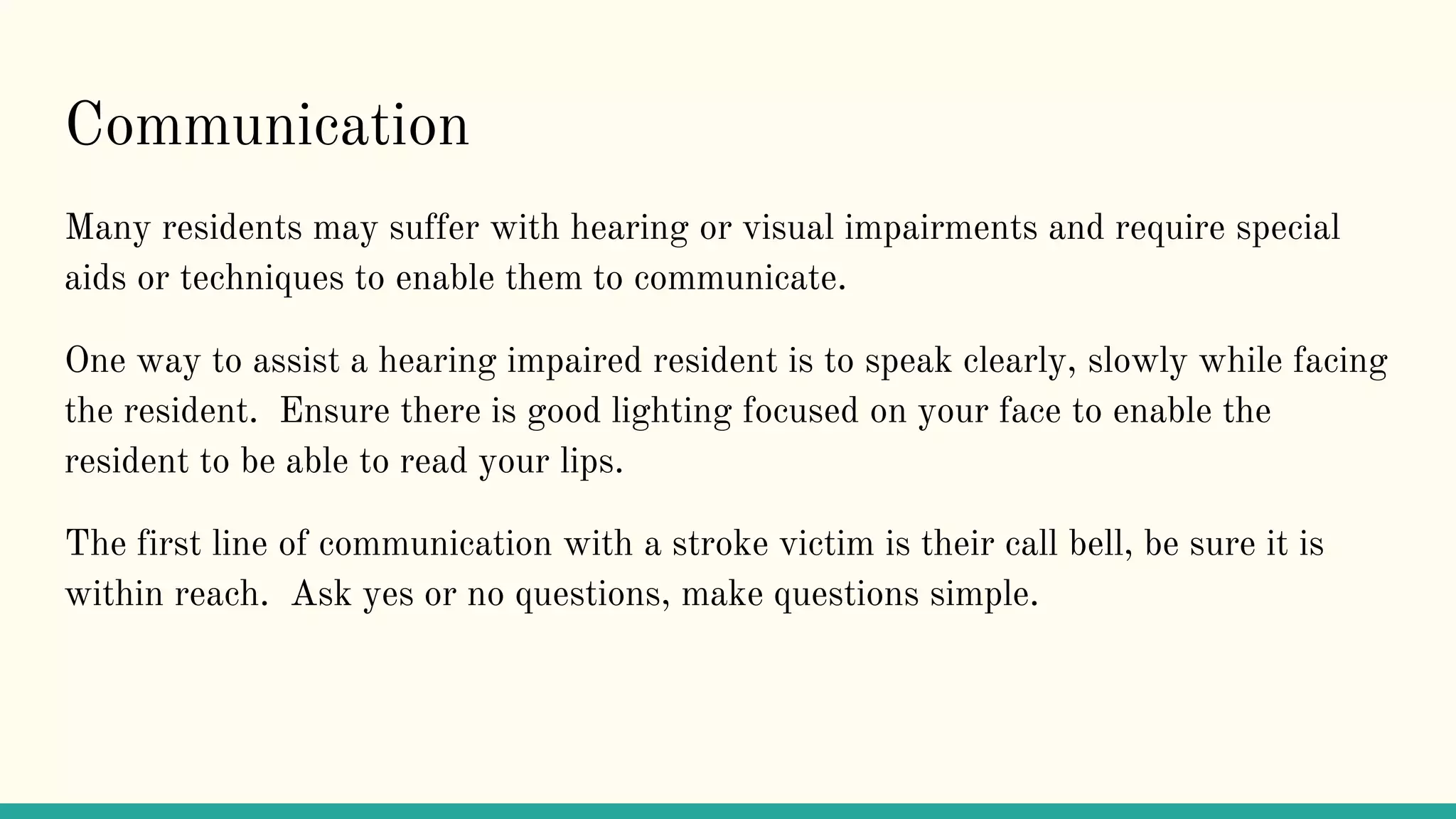 Communication

Many residents may suffer with hearing or visual impairments and require special aids or techniques to enable them to communicate.

One way to assist a hearing impaired resident is to speak clearly, slowly while facing the resident.  Ensure there is good lighting focused on your face to enable the resident to be able to read your lips.

The first line of communication with a stroke victim is their call bell, be sure it is within reach.  Ask yes or no questions, make questions simple.